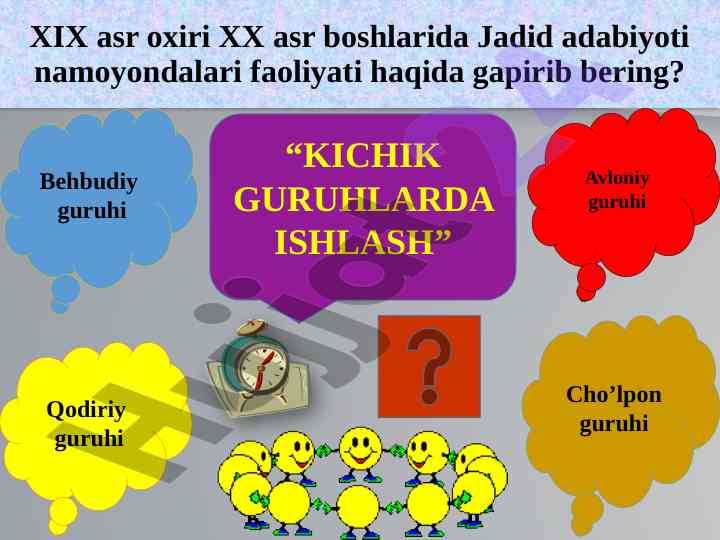 XIX asr oxiri XX asr boshlarida Jadid adabiyoti namoyondalari faoliyati haqida gapirib bering?

Behbudiy guruhi

“KICHIK GURUHLARDA ISHLASH”

Avloniy guruhi

?

Qodiriy guruhi

Cho’lpon guruhi